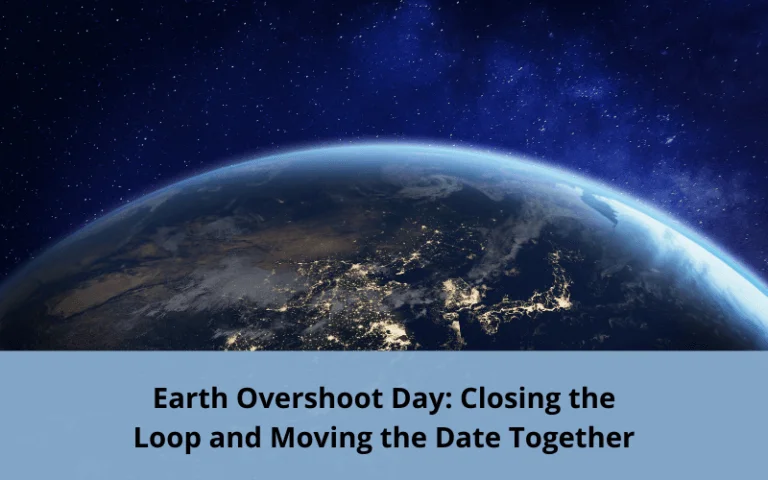 Earth Overshoot Day: Closing the Loop and Moving the Date Together